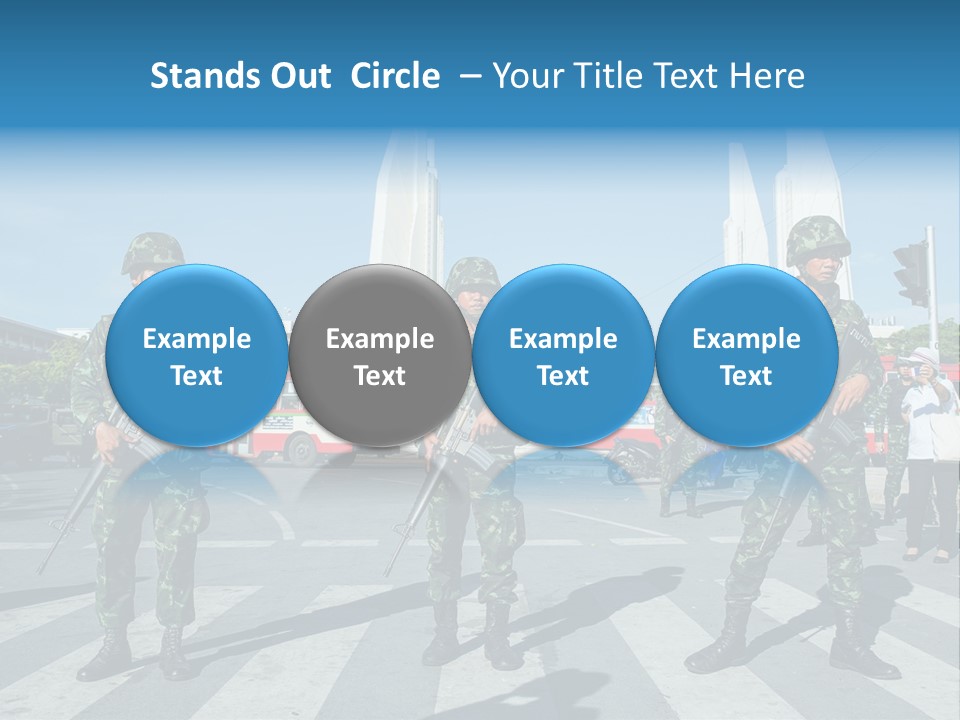 Stands Out Circle – Your Title Text Here

Example Text

Example Text

Example Text

Example Text